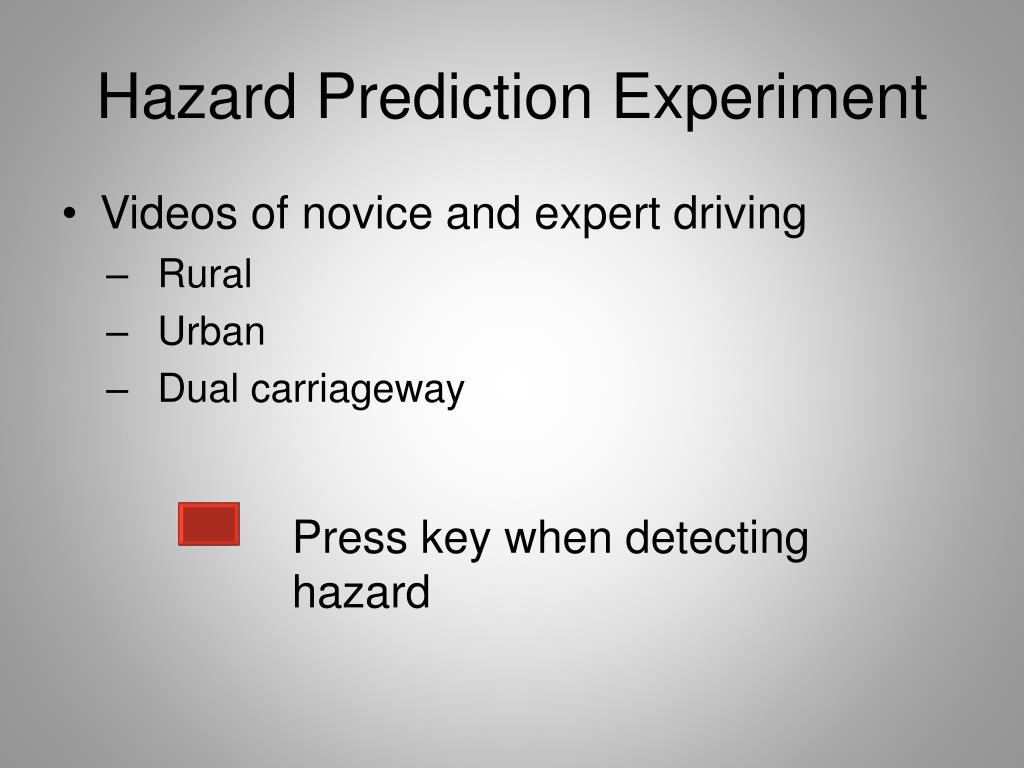 Hazard Prediction Experiment

• Videos of novice and expert driving
– Rural
– Urban
– Dual carriageway

Press key when detecting hazard